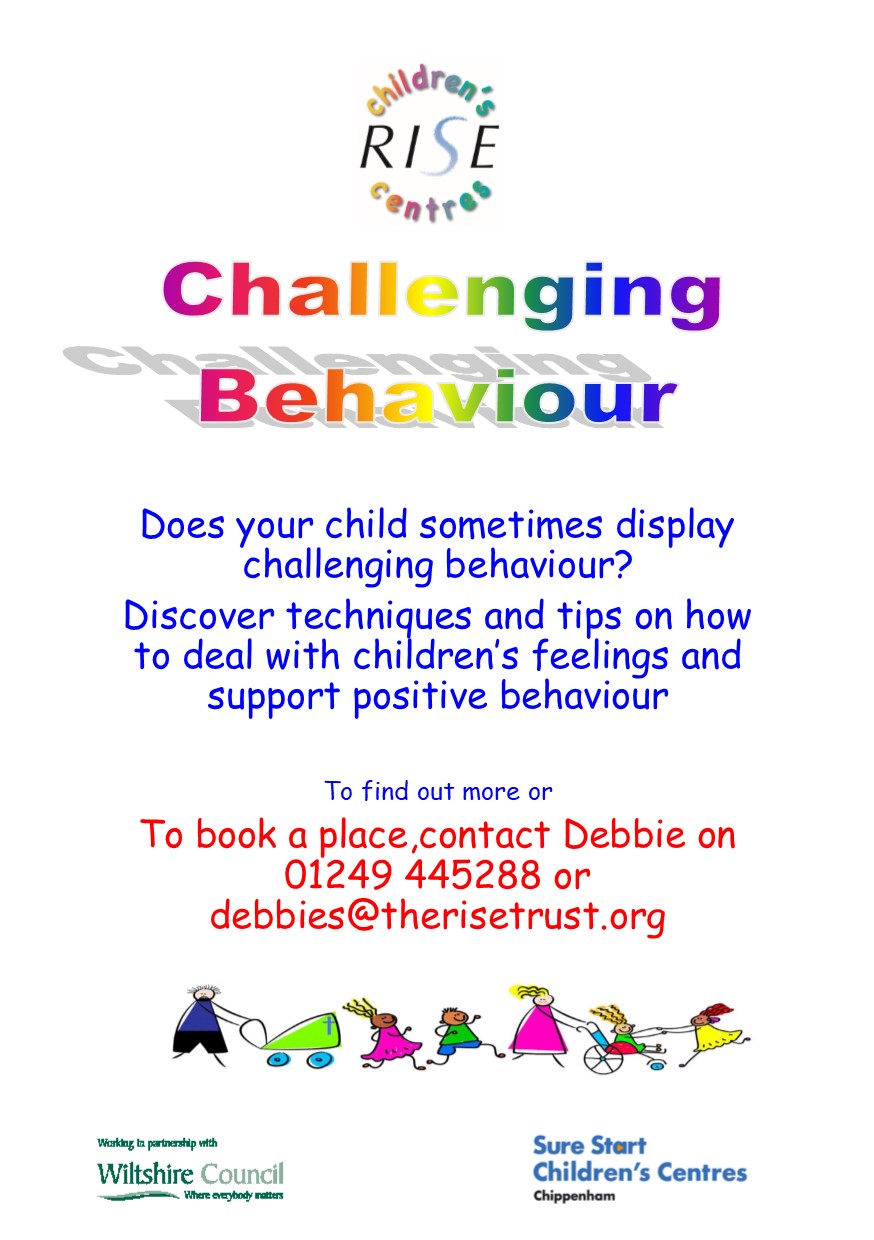 children's
RISE
centres

Challenging
Behaviour

Does your child sometimes display challenging behaviour?

Discover techniques and tips on how to deal with children's feelings and support positive behaviour

To find out more or

To book a place,contact Debbie on 01249 445288 or debbies@therisetrust.org

Working in partnership with
Wiltshire Council
Where everybody matters

Sure Start
Children's Centres
Chippenham